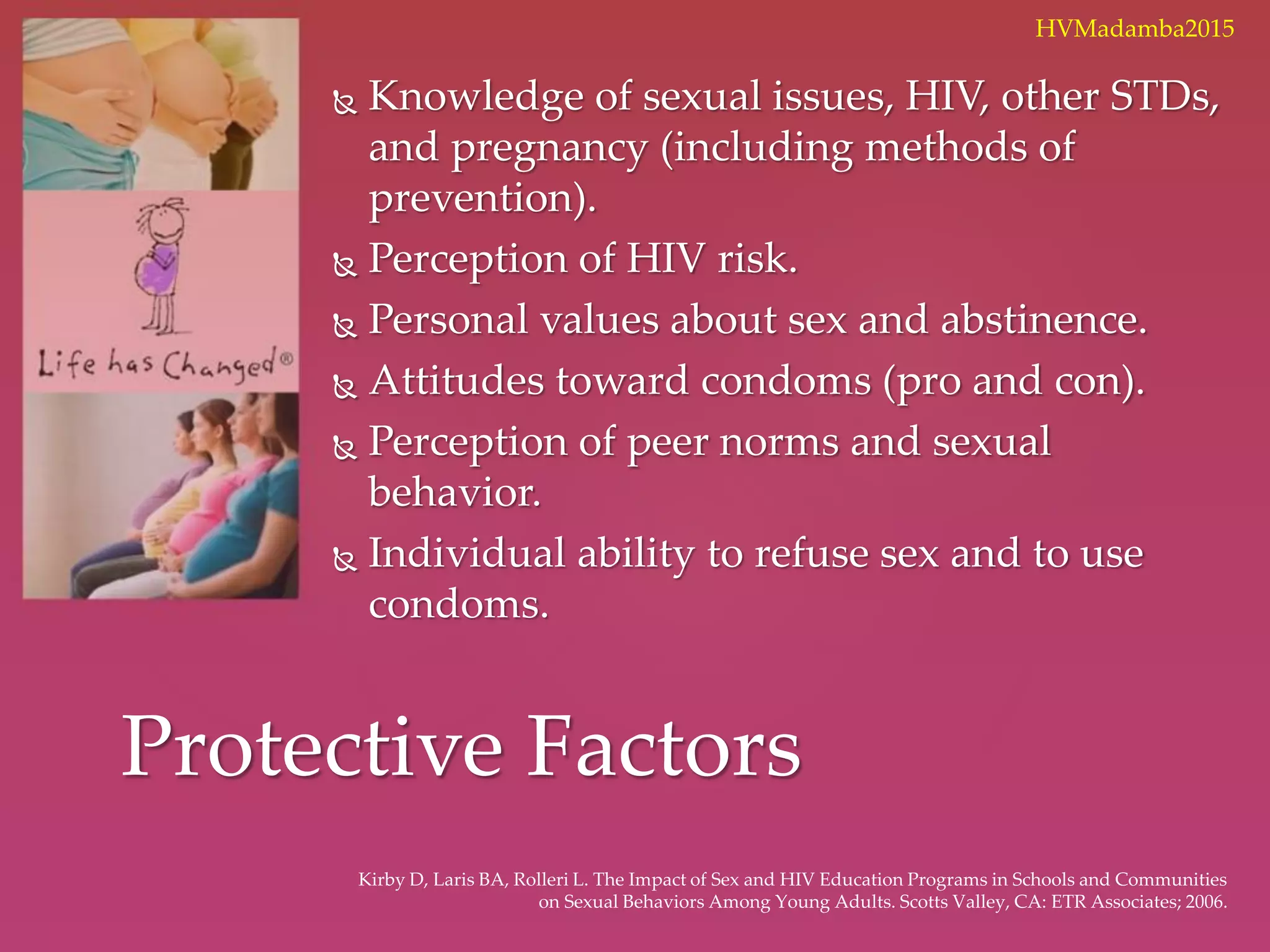 HVMadamba2015

Life has Changed®

Knowledge of sexual issues, HIV, other STDs, and pregnancy (including methods of prevention).

Perception of HIV risk.

Personal values about sex and abstinence.

Attitudes toward condoms (pro and con).

Perception of peer norms and sexual behavior.

Individual ability to refuse sex and to use condoms.

Protective Factors

Kirby D, Laris BA, Rolleri L. The Impact of Sex and HIV Education Programs in Schools and Communities on Sexual Behaviors Among Young Adults. Scotts Valley, CA: ETR Associates; 2006.